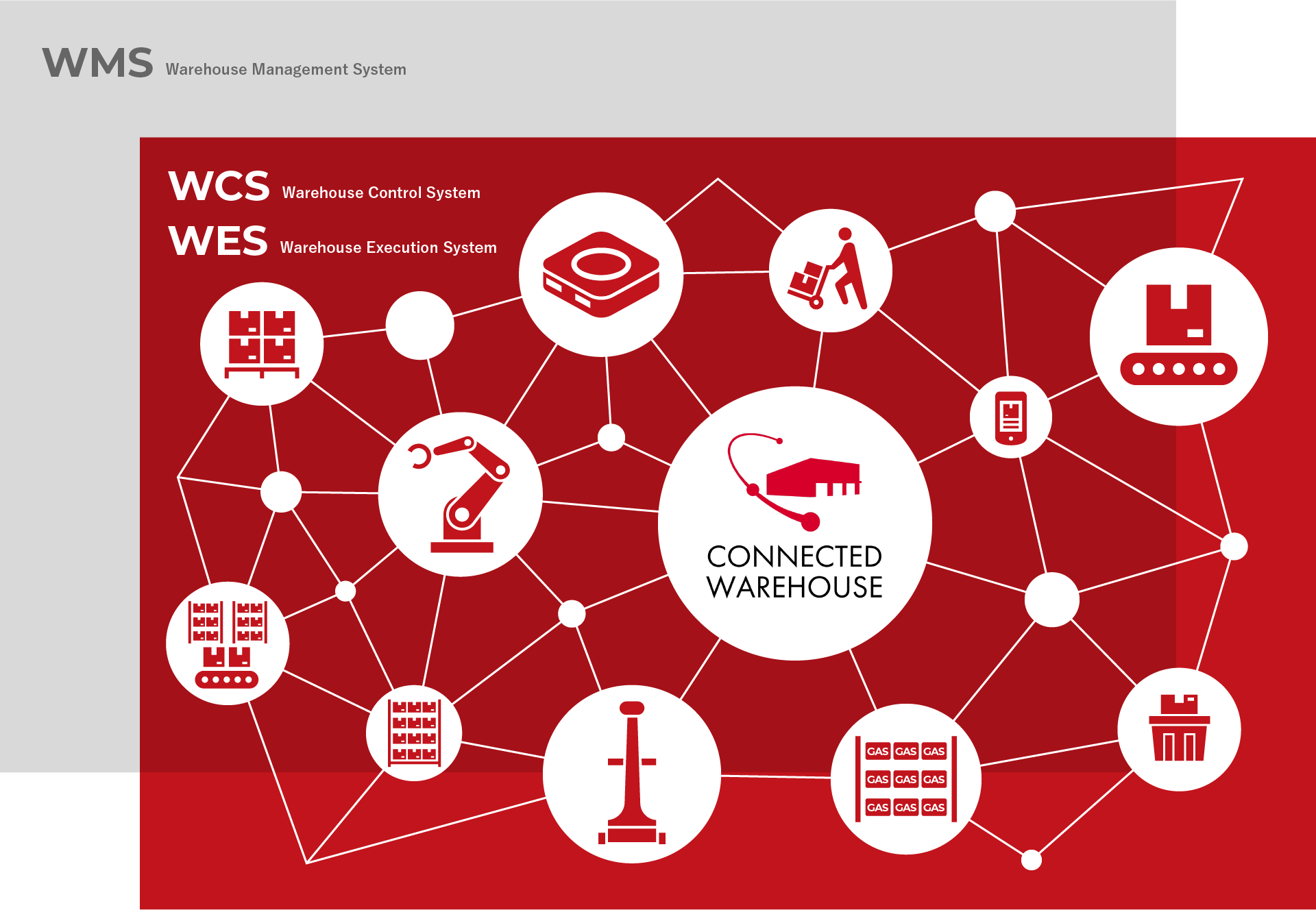 WMS Warehouse Management System

WCS Warehouse Control System

WES Warehouse Execution System

CONNECTED WAREHOUSE

GAS GAS GAS
GAS GAS GAS
GAS GAS GAS